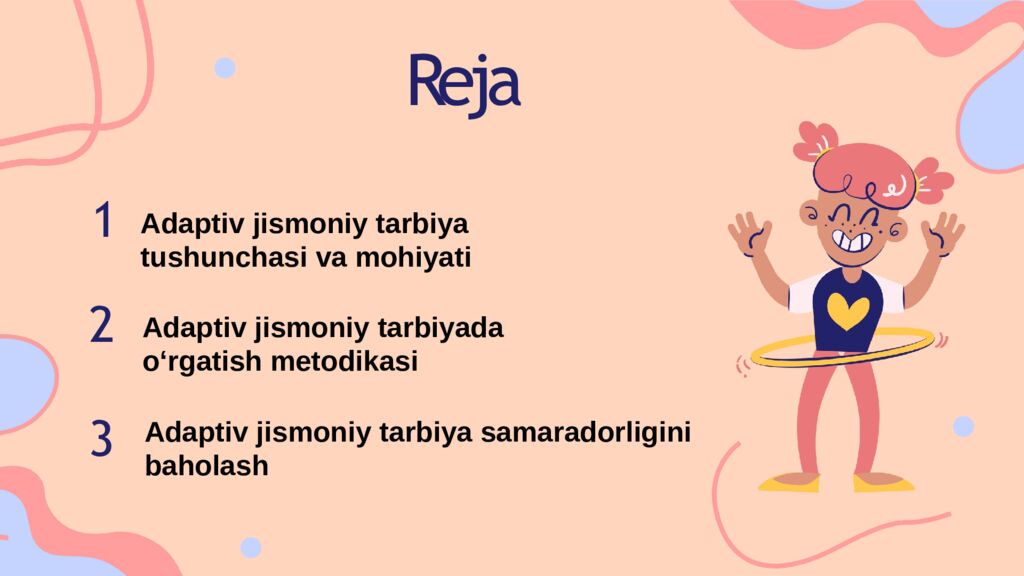 Reja

1 Adaptiv jismoniy tarbiya tushunchasi va mohiyati

2 Adaptiv jismoniy tarbiyada o‘rgatish metodikasi

3 Adaptiv jismoniy tarbiya samaradorligini baholash